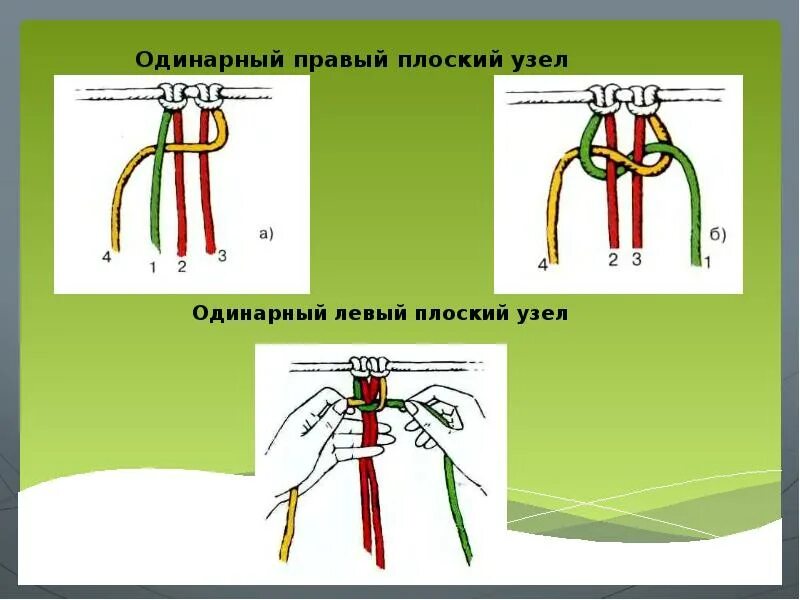 Одинарный правый плоский узел

4 1 2 3 а)

4 2 3 1 б)

Одинарный левый плоский узел